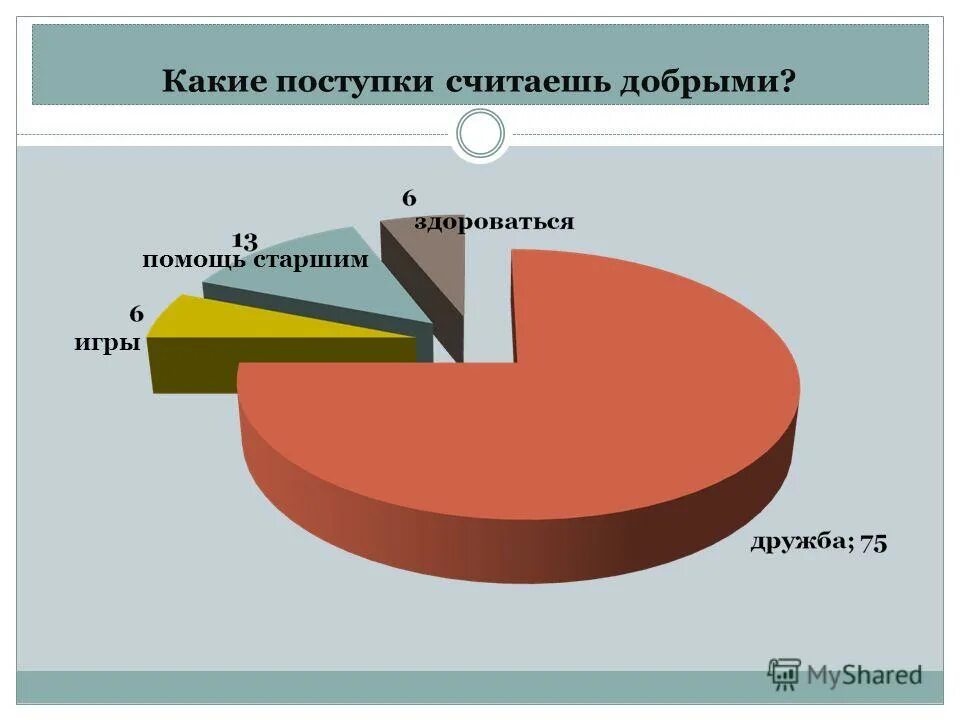 Какие поступки считаешь добрыми?

6
здороваться

13
помощь старшим

6
игры

дружба; 75

MyShared